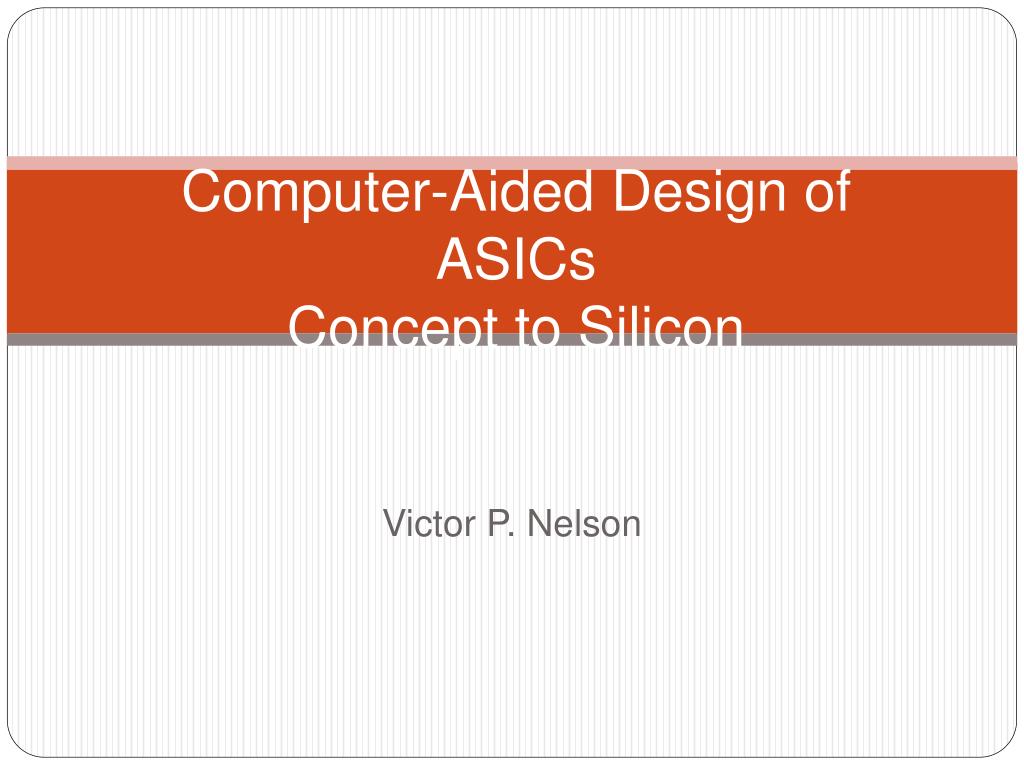 Computer-Aided Design of ASICs
Concept to Silicon

Victor P. Nelson